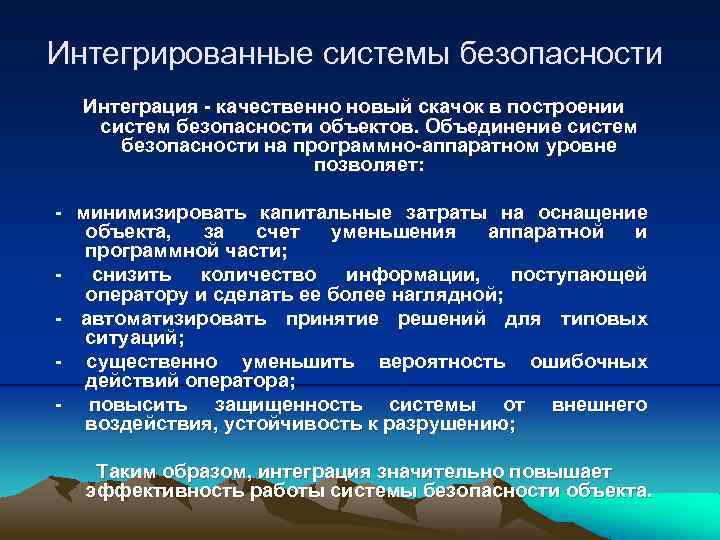 Интегрированные системы безопасности

Интеграция - качественно новый скачок в построении систем безопасности объектов. Объединение систем безопасности на программно-аппаратном уровне позволяет:

- минимизировать капитальные затраты на оснащение объекта, за счет уменьшения аппаратной и программной части;
- снизить количество информации, поступающей оператору и сделать ее более наглядной;
- автоматизировать принятие решений для типовых ситуаций;
- существенно уменьшить вероятность ошибочных действий оператора;
- повысить защищенность системы от внешнего воздействия, устойчивость к разрушению;

Таким образом, интеграция значительно повышает эффективность работы системы безопасности объекта.